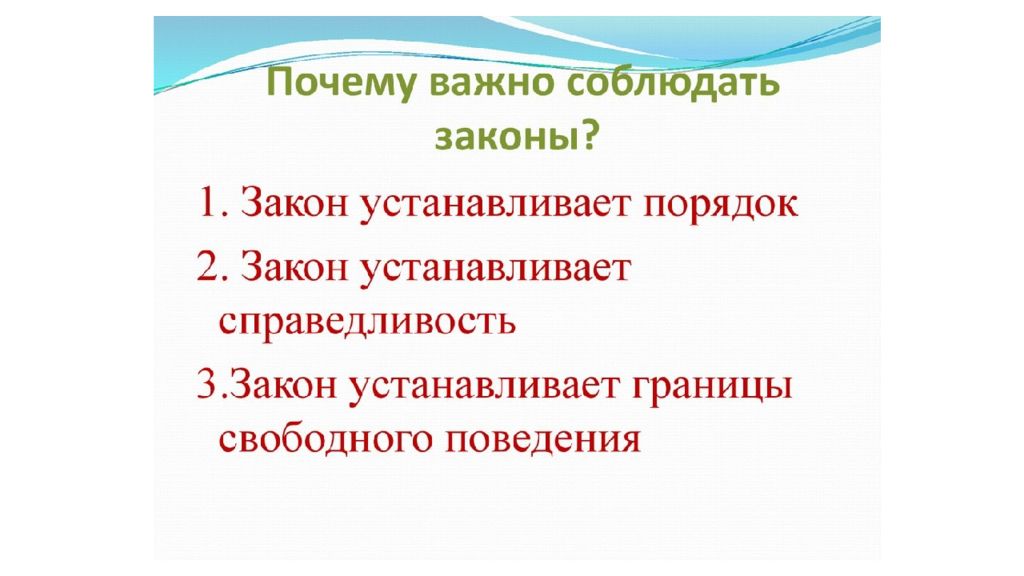 Почему важно соблюдать законы?

1. Закон устанавливает порядок

2. Закон устанавливает справедливость

3.Закон устанавливает границы свободного поведения